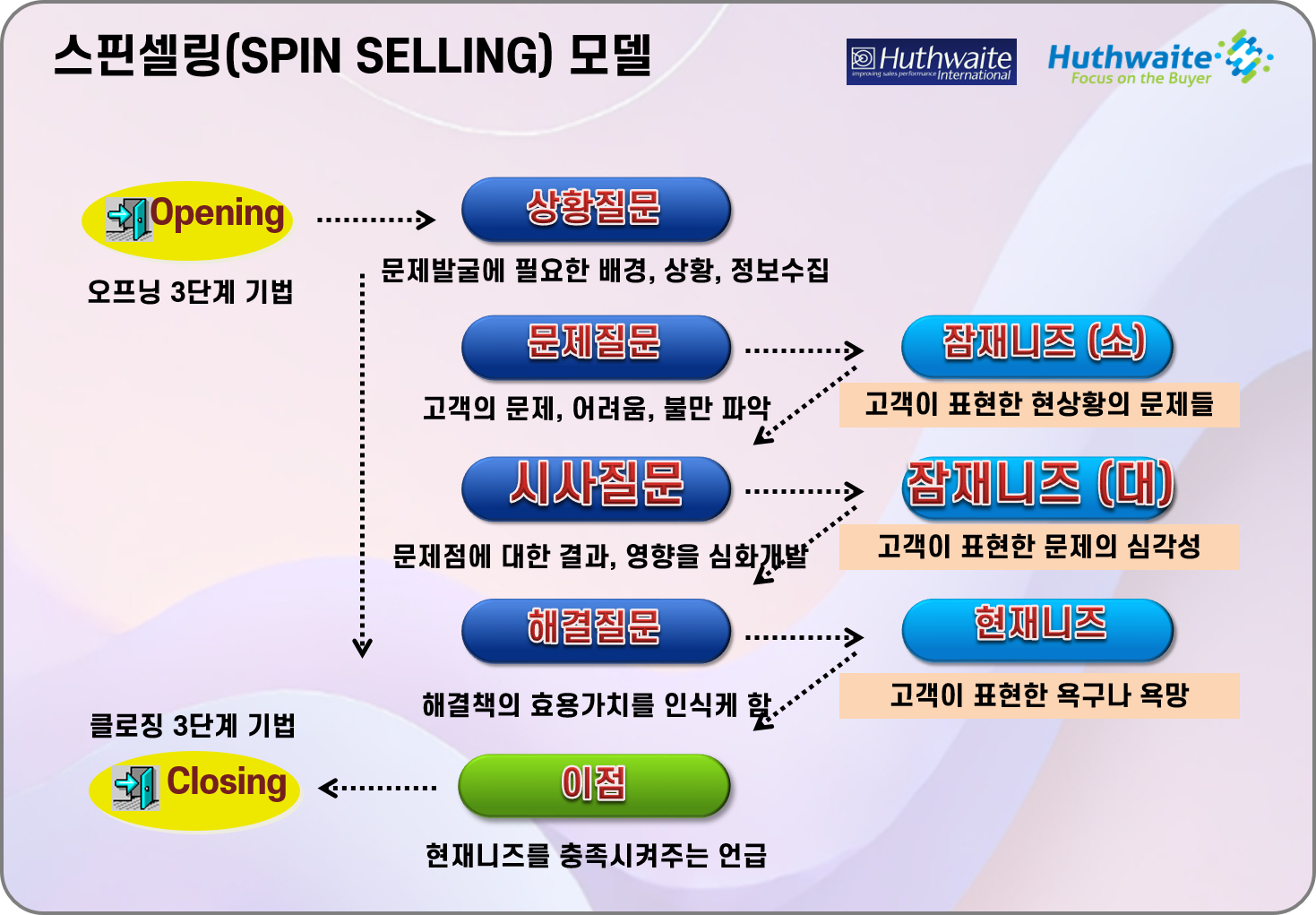 스핀셀링(SPIN SELLING) 모델

Huthwaite
improving sales performance International

Huthwaite
Focus on the Buyer

Opening

오프닝 3단계 기법

상황질문

문제발굴에 필요한 배경, 상황, 정보수집

문제질문

고객의 문제, 어려움, 불만 파악

잠재니즈 (소)

고객이 표현한 현상황의 문제들

시사질문

문제점에 대한 결과, 영향을 심화개발

잠재니즈 (대)

고객이 표현한 문제의 심각성

해결질문

해결책의 효용가치를 인식케 함

현재니즈

고객이 표현한 욕구나 욕망

클로징 3단계 기법

Closing

이점

현재니즈를 충족시켜주는 언급